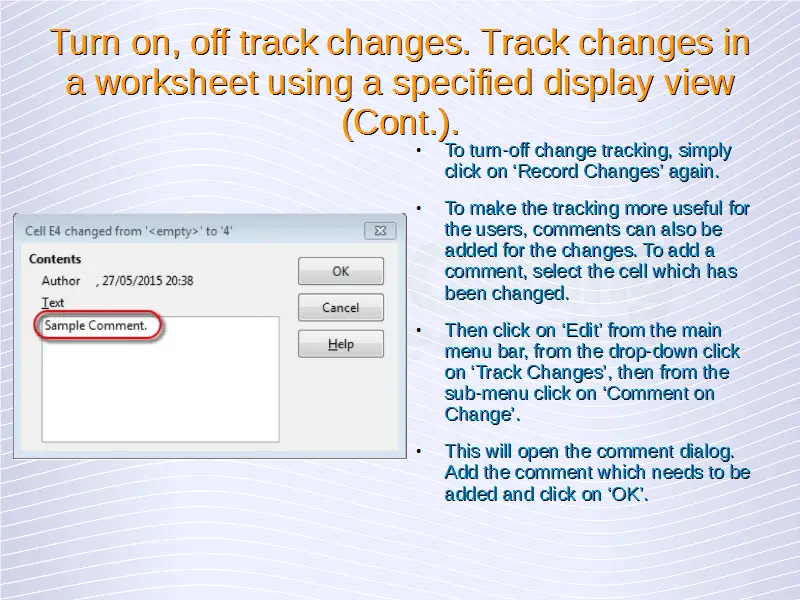 Turn on, off track changes. Track changes in a worksheet using a specified display view (Cont.).

Cell E4 changed from '<empty>' to '4'

Contents

Author , 27/05/2015 20:38

Text

Sample Comment.

OK

Cancel

Help

• To turn-off change tracking, simply click on ‘Record Changes’ again.

• To make the tracking more useful for the users, comments can also be added for the changes. To add a comment, select the cell which has been changed.

• Then click on ‘Edit’ from the main menu bar, from the drop-down click on ‘Track Changes’, then from the sub-menu click on ‘Comment on Change’.

• This will open the comment dialog. Add the comment which needs to be added and click on ‘OK’.